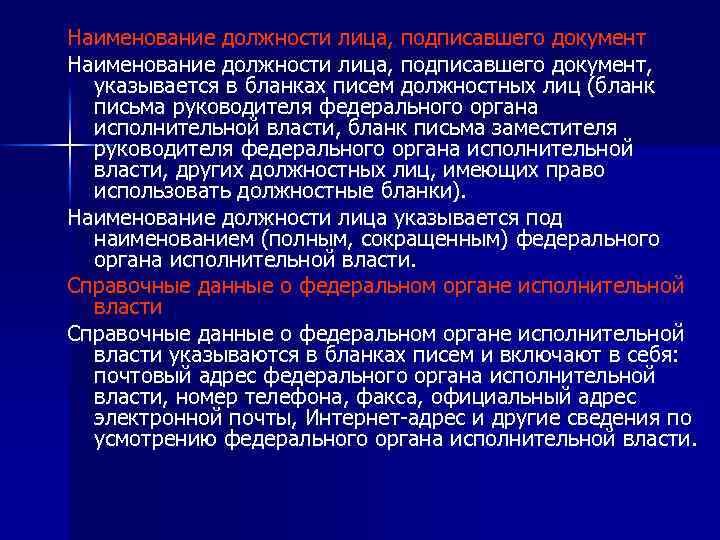 Наименование должности лица, подписавшего документ

Наименование должности лица, подписавшего документ, указывается в бланках писем должностных лиц (бланк письма руководителя федерального органа исполнительной власти, бланк письма заместителя руководителя федерального органа исполнительной власти, других должностных лиц, имеющих право использовать должностные бланки).

Наименование должности лица указывается под наименованием (полным, сокращенным) федерального органа исполнительной власти.

Справочные данные о федеральном органе исполнительной власти

Справочные данные о федеральном органе исполнительной власти указываются в бланках писем и включают в себя: почтовый адрес федерального органа исполнительной власти, номер телефона, факса, официальный адрес электронной почты, Интернет-адрес и другие сведения по усмотрению федерального органа исполнительной власти.